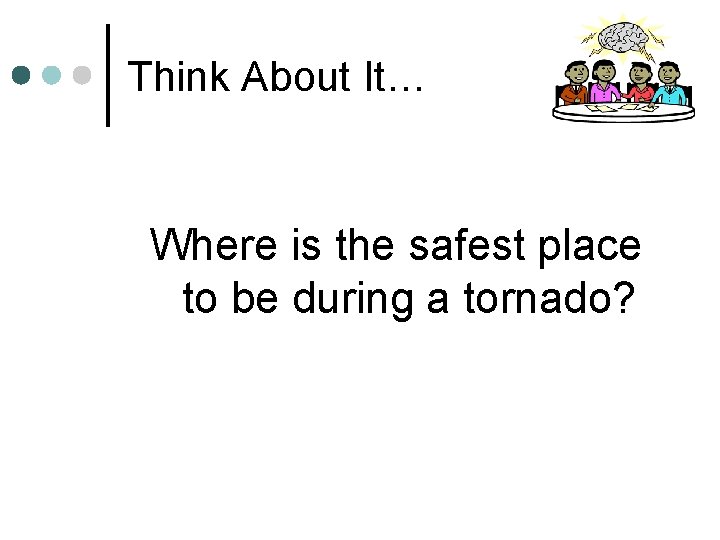 Think About It…

Where is the safest place to be during a tornado?